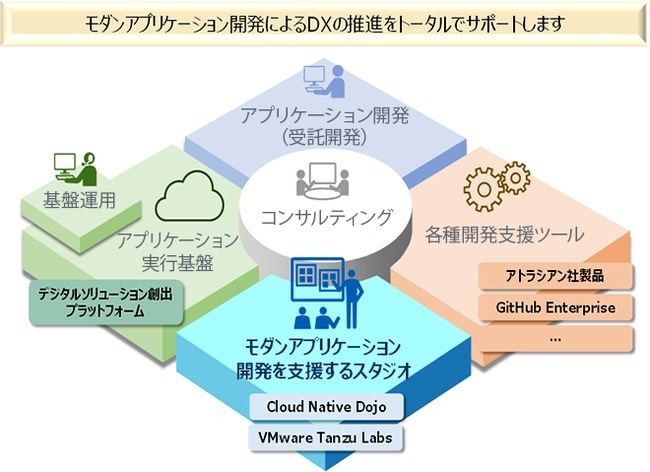 モダンアプリケーション開発によるDXの推進をトータルでサポートします

アプリケーション開発
(受託開発)

基盤運用

アプリケーション
実行基盤

デジタルソリューション創出
プラットフォーム

コンサルティング

各種開発支援ツール

アトラシアン社製品

GitHub Enterprise

…

モダンアプリケーション
開発を支援するスタジオ

Cloud Native Dojo

VMware Tanzu Labs